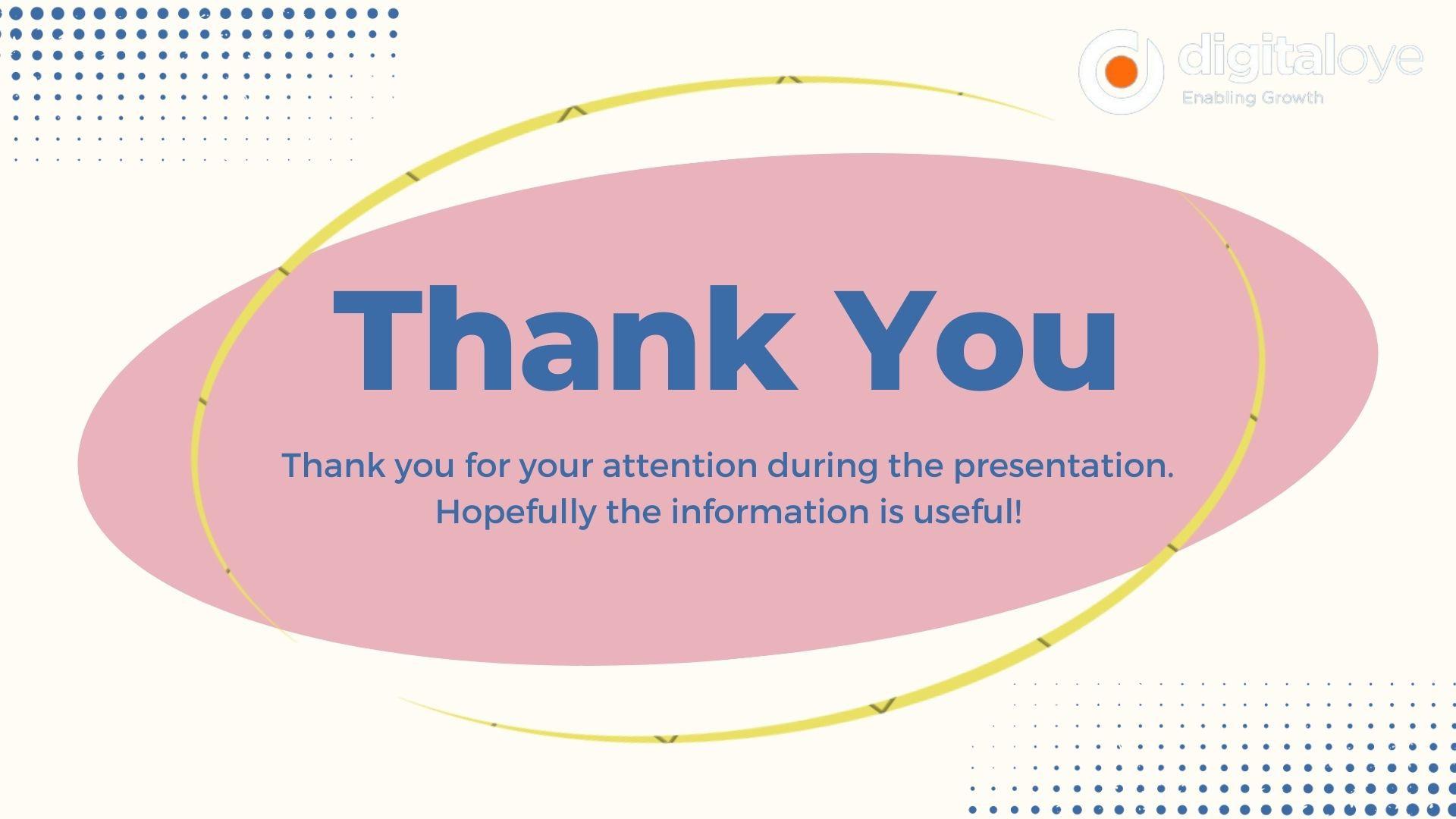 digitaloye
Enabling Growth

Thank You

Thank you for your attention during the presentation. Hopefully the information is useful!